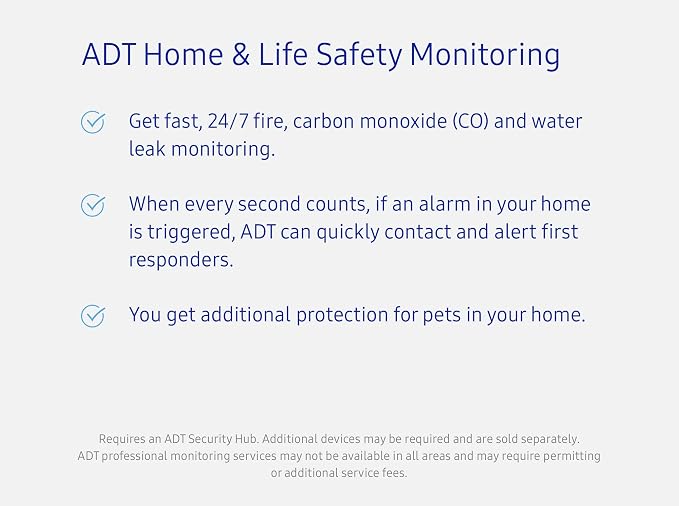 ADT Home & Life Safety Monitoring

Get fast, 24/7 fire, carbon monoxide (CO) and water leak monitoring.

When every second counts, if an alarm in your home is triggered, ADT can quickly contact and alert first responders.

You get additional protection for pets in your home.

Requires an ADT Security Hub. Additional devices may be required and are sold separately. ADT professional monitoring services may not be available in all areas and may require permitting or additional service fees.